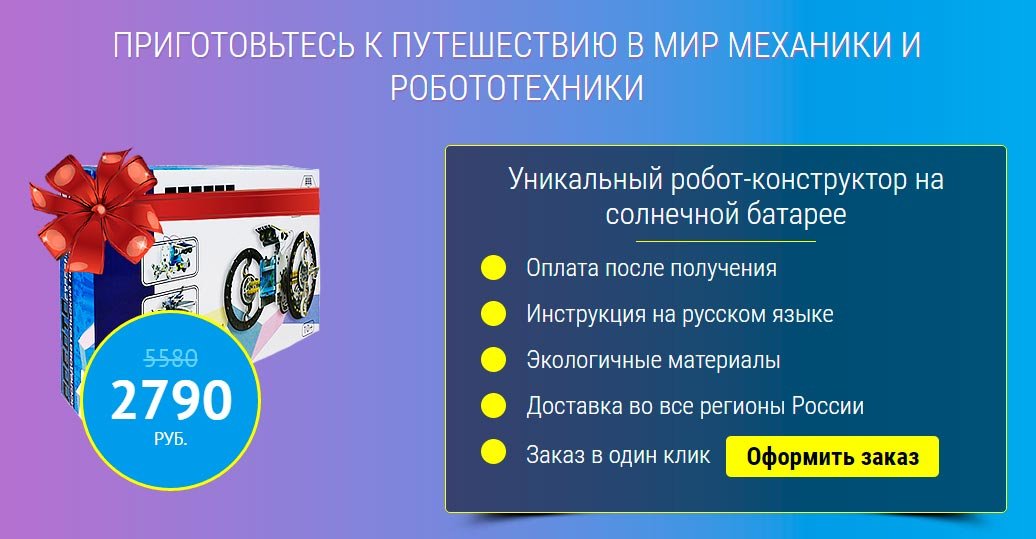 ПРИГОТОВЬТЕСЬ К ПУТЕШЕСТВИЮ В МИР МЕХАНИКИ И РОБОТОТЕХНИКИ

5580
2790
РУБ.

Уникальный робот-конструктор на солнечной батарее

Оплата после получения

Инструкция на русском языке

Экологичные материалы

Доставка во все регионы России

Заказ в один клик

Оформить заказ